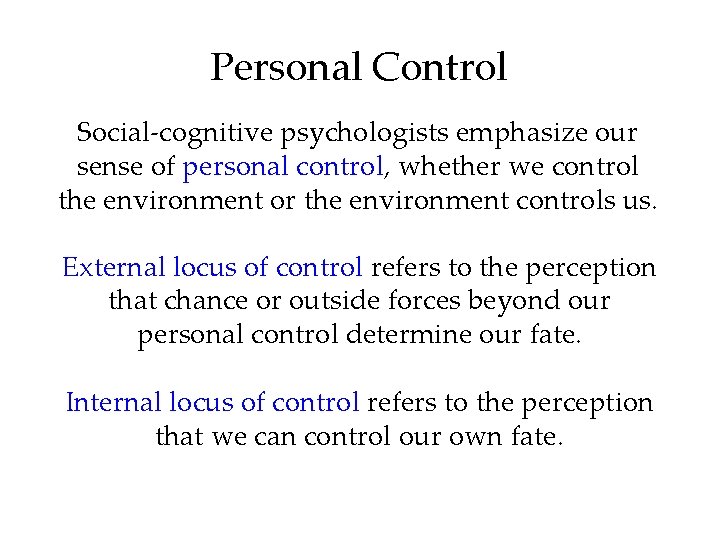 Personal Control

Social-cognitive psychologists emphasize our sense of personal control, whether we control the environment or the environment controls us.

External locus of control refers to the perception that chance or outside forces beyond our personal control determine our fate.

Internal locus of control refers to the perception that we can control our own fate.